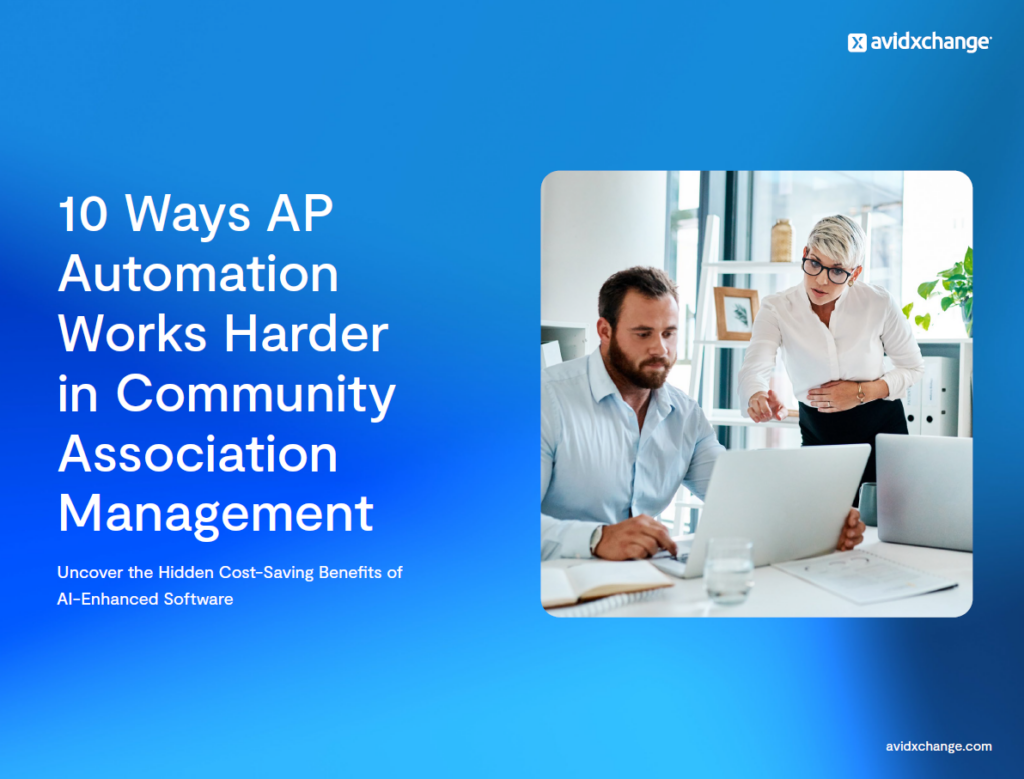 avidxchange

10 Ways AP Automation Works Harder in Community Association Management

Uncover the Hidden Cost-Saving Benefits of AI-Enhanced Software

avidxchange.com